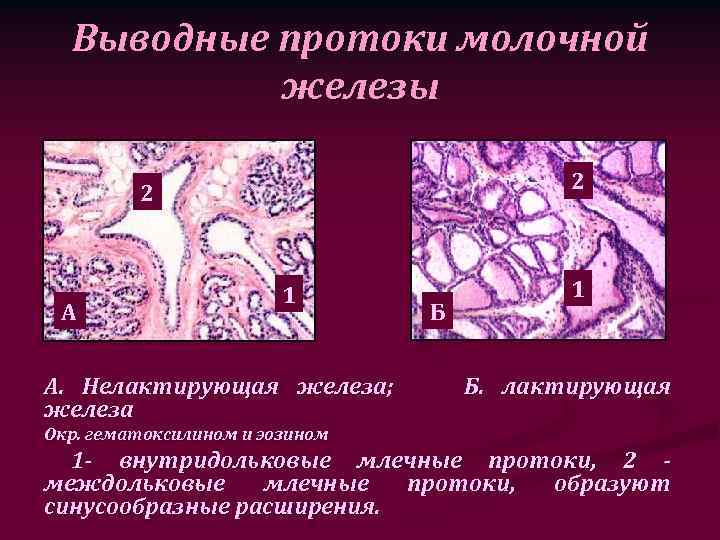 Выводные протоки молочной железы

2

1

А

2

1

Б

А. Нелактирующая железа; Б. лактирующая железа

Окр. гематоксилином и эозином

1- внутридольковые млечные протоки, 2 - междольковые млечные протоки, образуют синусообразные расширения.